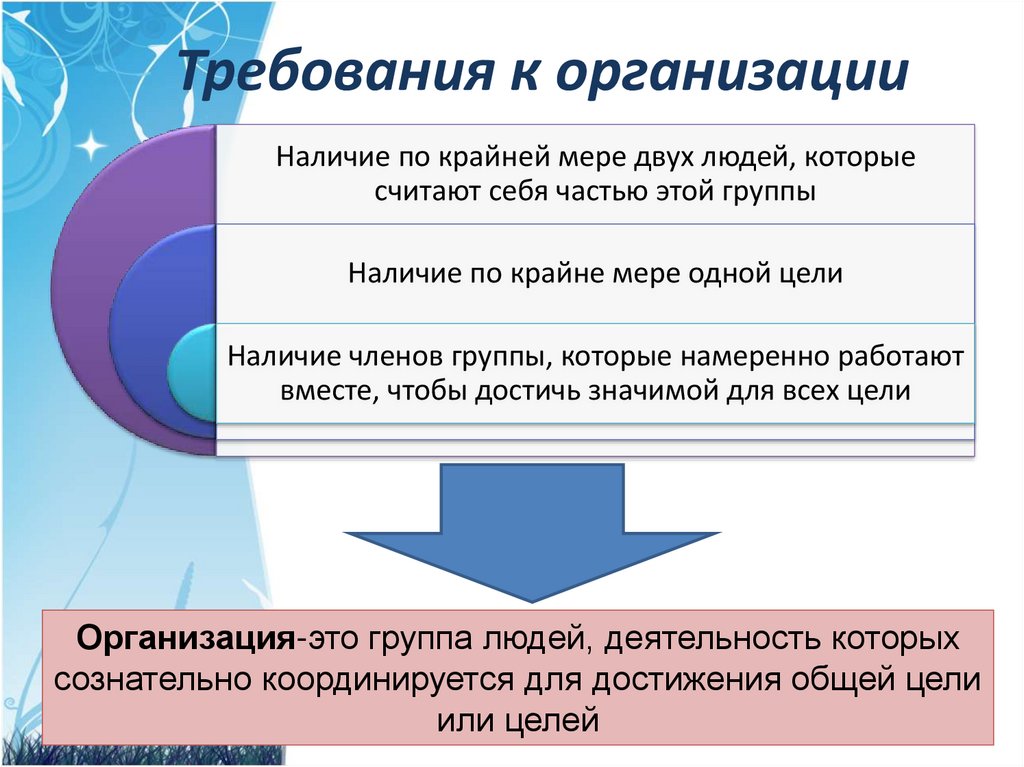 Требования к организации

Наличие по крайней мере двух людей, которые считают себя частью этой группы

Наличие по крайне мере одной цели

Наличие членов группы, которые намеренно работают вместе, чтобы достичь значимой для всех цели

Организация-это группа людей, деятельность которых сознательно координируется для достижения общей цели или целей